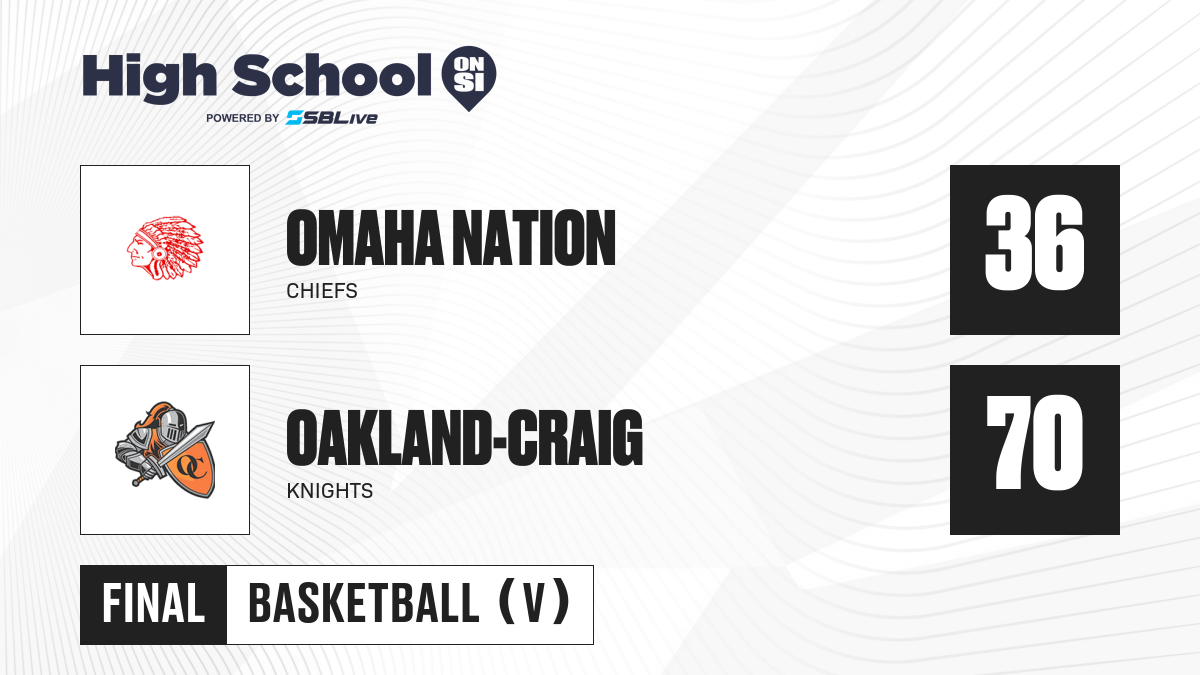 High School ON SI
POWERED BY SBLive

OMAHA NATION
CHIEFS
36

OC

OAKLAND-CRAIG
KNIGHTS
70

FINAL BASKETBALL (V)